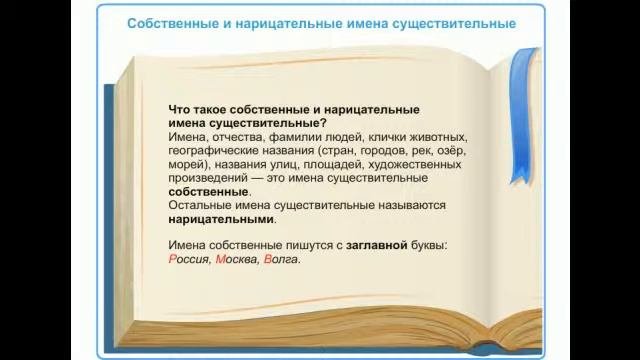 Собственные и нарицательные имена существительные

Что такое собственные и нарицательные имена существительные?
Имена, отчества, фамилии людей, клички животных, географические названия (стран, городов, рек, озёр, морей), названия улиц, площадей, художественных произведений — это имена существительные собственные.
Остальные имена существительные называются нарицательными.

Имена собственные пишутся с заглавной буквы: Россия, Москва, Волга.